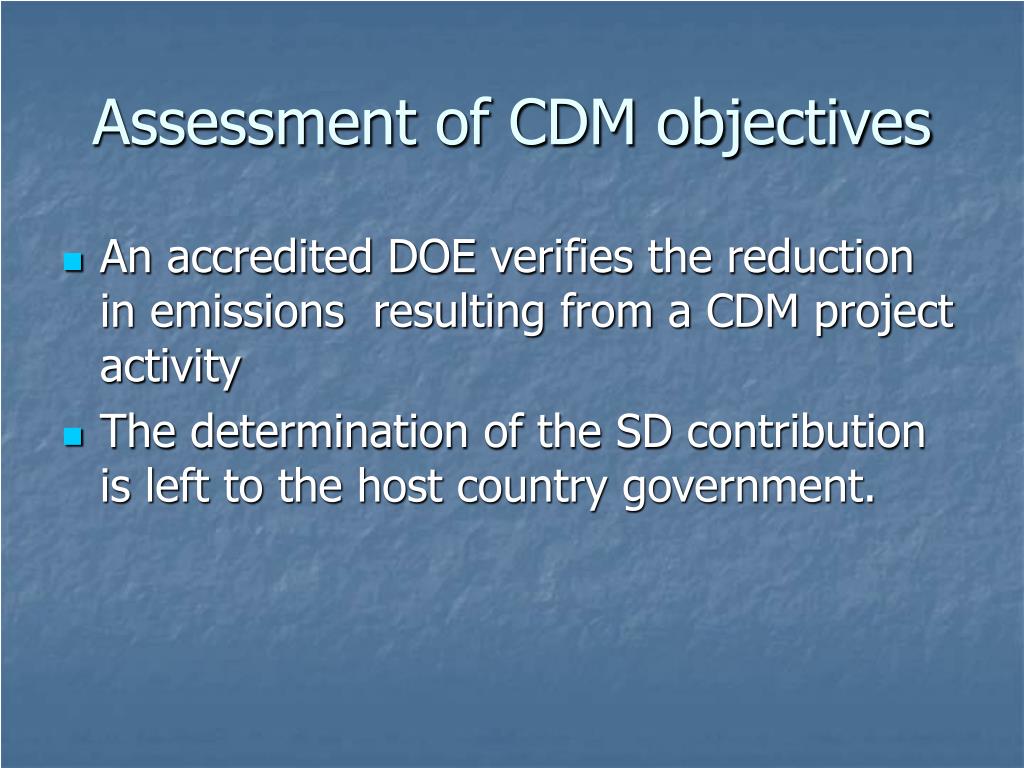 Assessment of CDM objectives

- An accredited DOE verifies the reduction in emissions resulting from a CDM project activity
- The determination of the SD contribution is left to the host country government.